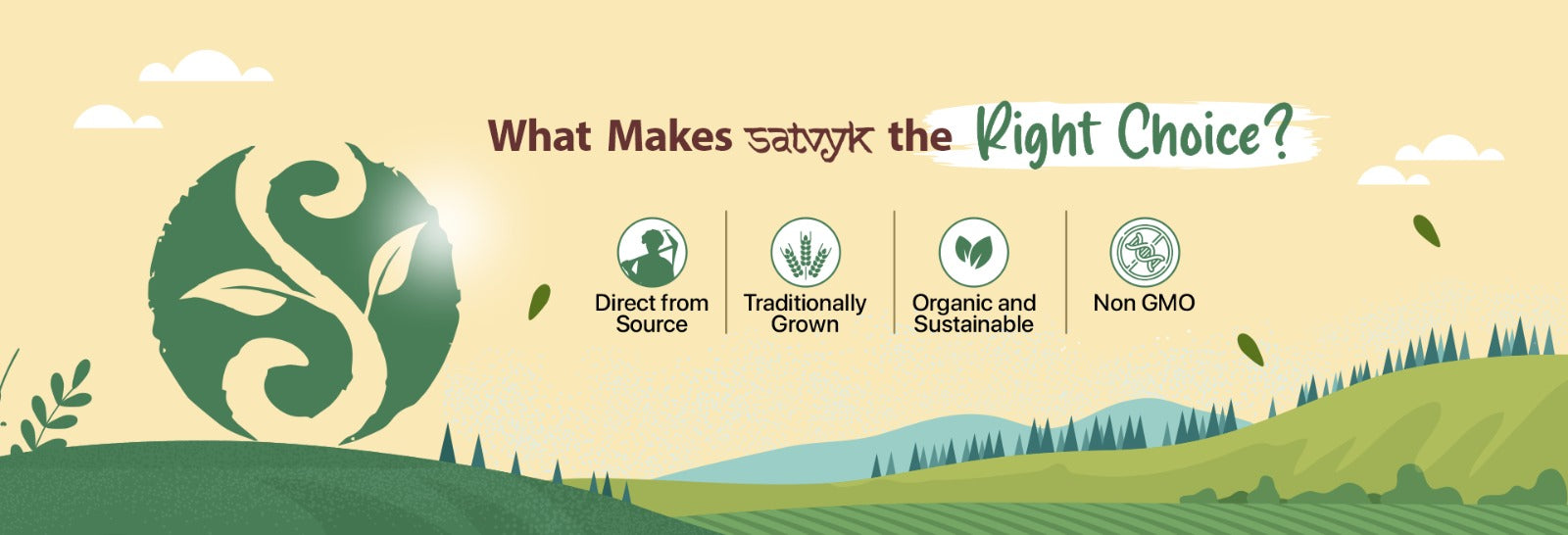 What Makes satvyk the Right Choice?

Direct from Source

Traditionally Grown

Organic and Sustainable

Non GMO